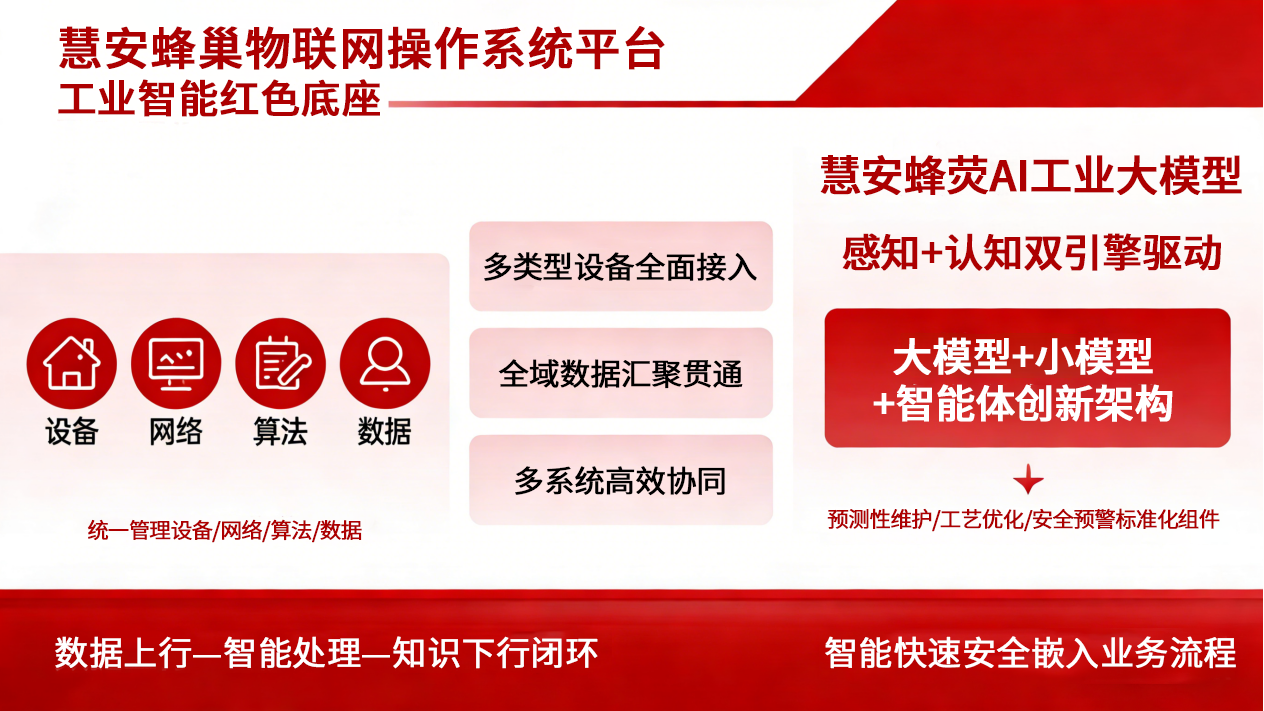 慧安蜂巢物联网操作系统平台
工业智能红色底座

设备 网络 算法 数据

统一管理设备/网络/算法/数据

多类型设备全面接入

全域数据汇聚贯通

多系统高效协同

慧安蜂荧AI工业大模型

感知+认知双引擎驱动

大模型+小模型
+智能体创新架构

预测性维护/工艺优化/安全预警标准化组件

数据上行—智能处理—知识下行闭环

智能快速安全嵌入业务流程